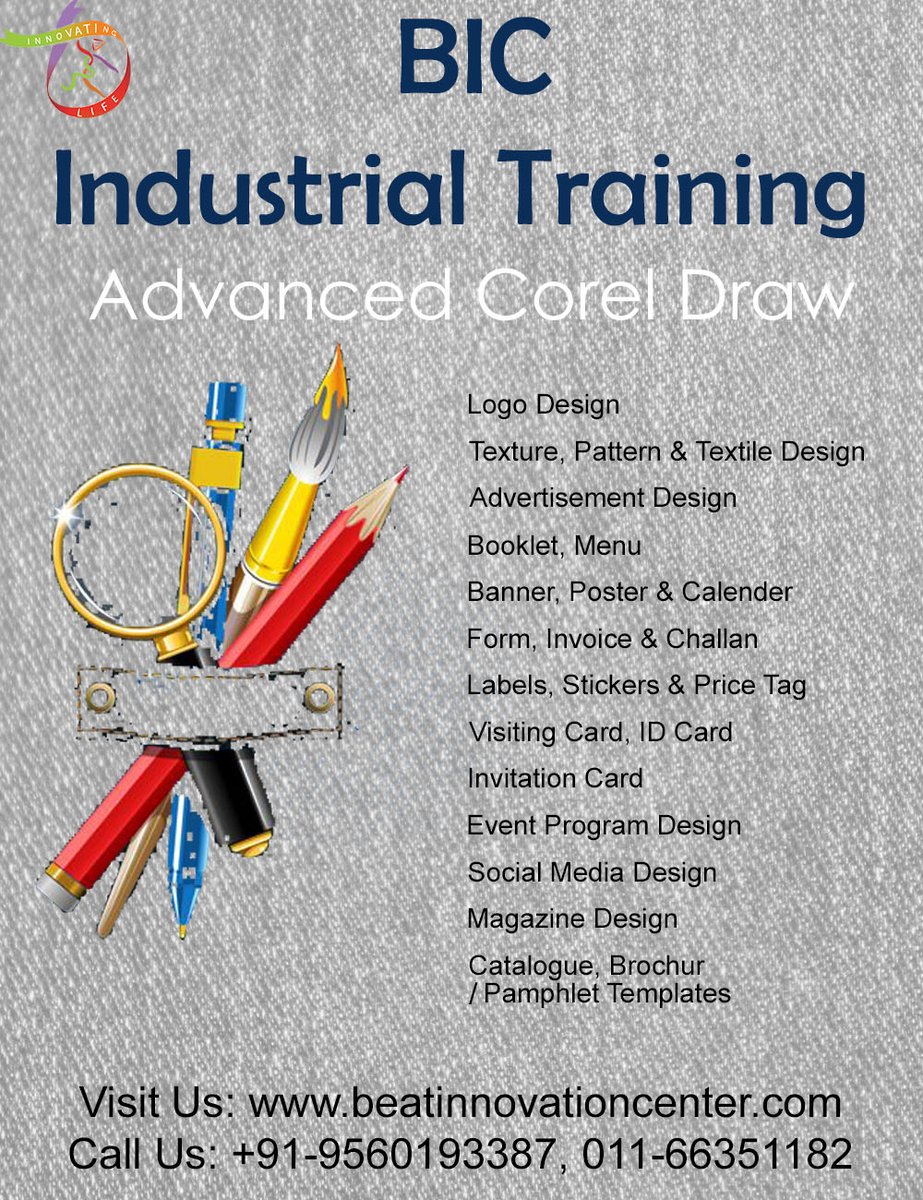 INNOVATING LIFE

BIC
Industrial Training
Advanced Corel Draw

Logo Design
Texture, Pattern & Textile Design
Advertisement Design
Booklet, Menu
Banner, Poster & Calender
Form, Invoice & Challan
Labels, Stickers & Price Tag
Visiting Card, ID Card
Invitation Card
Event Program Design
Social Media Design
Magazine Design
Catalogue, Brochur / Pamphlet Templates

Visit Us: www.beatinnovationcenter.com
Call Us: +91-9560193387, 011-66351182